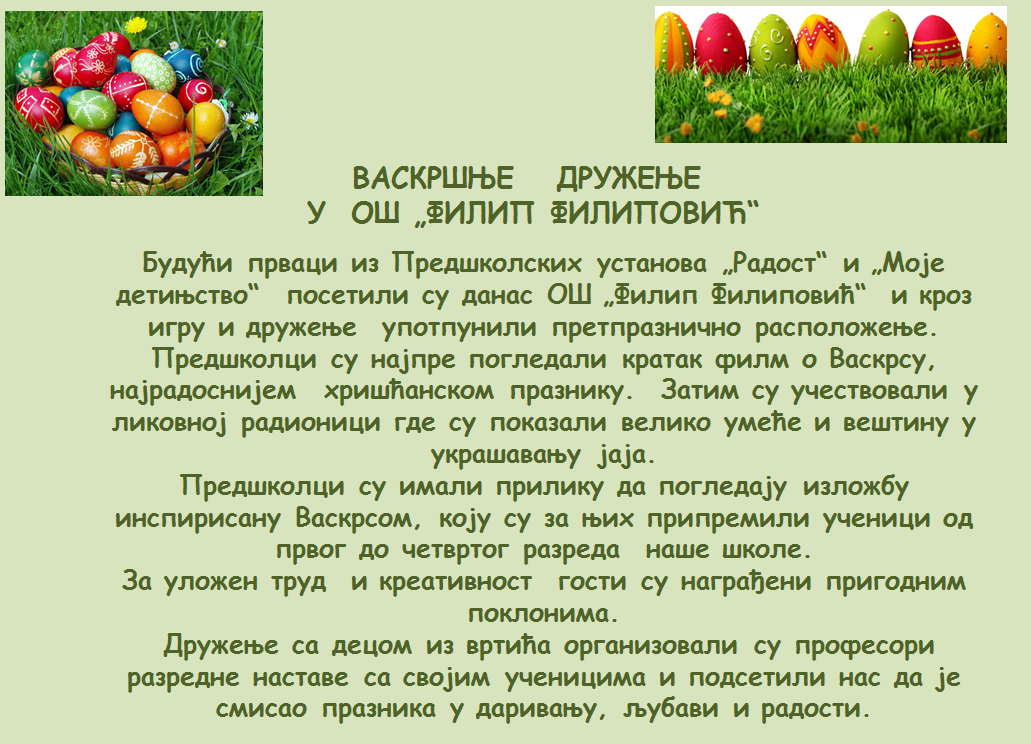 ВАСКРШЊЕ ДРУЖЕЊЕ
У ОШ „ФИЛИП ФИЛИПОВИЋ“

Будући прваци из Предшколских установа „Радост“ и „Моје детињство“ посетили су данас ОШ „Филип Филиповић“ и кроз игру и дружење употпунили претпразнично расположење. Предшколци су најпре погледали кратак филм о Васкрсу, најрадоснијем хришћанском празнику. Затим су учествовали у ликовној радионици где су показали велико умеће и вештину у украшавању јаја.

Предшколци су имали прилику да погледају изложбу инспирисану Васкрсом, коју су за њих припремили ученици од првог до четвртог разреда наше школе.

За уложен труд и креативност гости су награђени пригодним поклонима.

Дружење са децом из вртића организовали су професори разредне наставе са својим ученицима и подсетили нас да је смисао празника у даривању, љубави и радости.